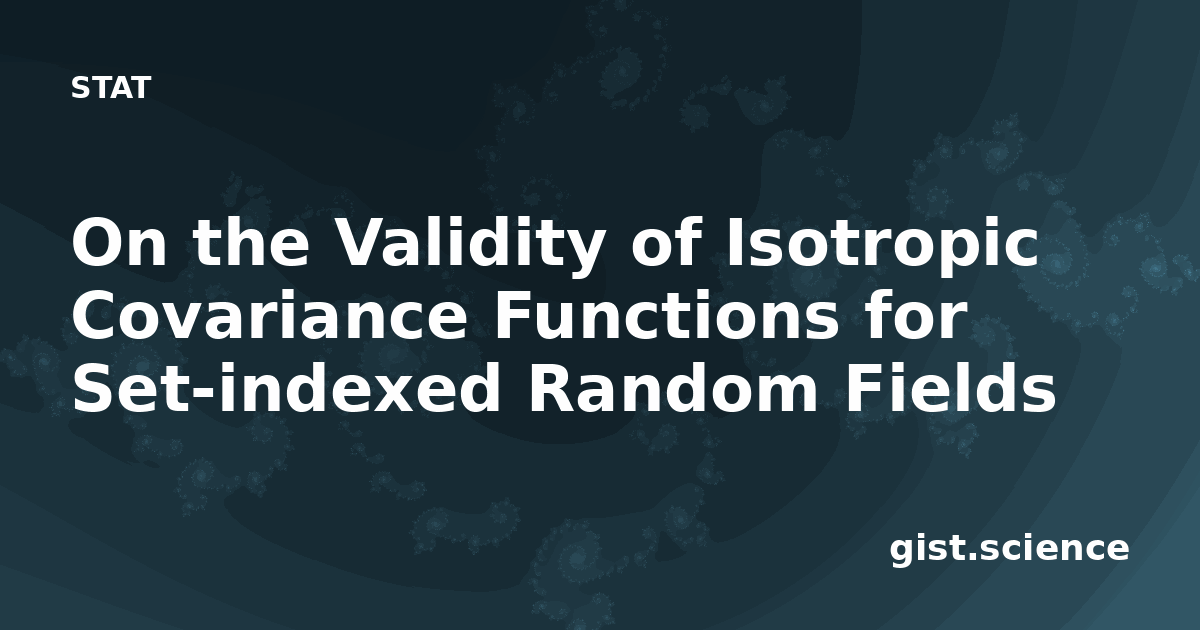 STAT

On the Validity of Isotropic Covariance Functions for Set-indexed Random Fields

gist.science